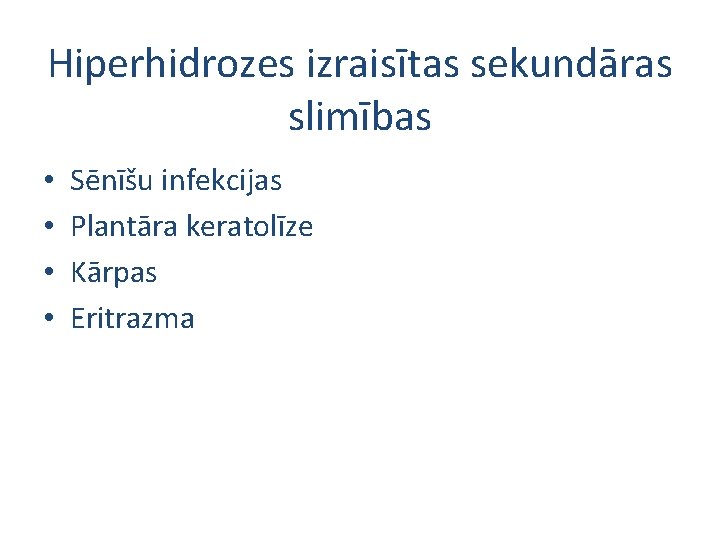 Hiperhidrozes izraisītas sekundāras slimības

• Sēnīšu infekcijas
• Plantāra keratolīze
• Kārpas
• Eritrazma